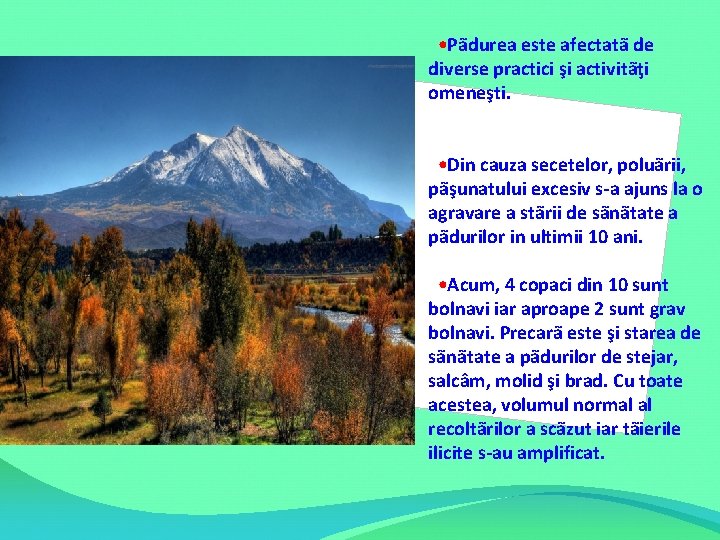 •Pădurea este afectată de diverse practici şi activităţi omeneşti.

•Din cauza secetelor, poluării, păşunatului excesiv s-a ajuns la o agravare a stării de sănătate a pădurilor in ultimii 10 ani.

•Acum, 4 copaci din 10 sunt bolnavi iar aproape 2 sunt grav bolnavi. Precară este şi starea de sănătate a pădurilor de stejar, salcâm, molid şi brad. Cu toate acestea, volumul normal al recoltărilor a scăzut iar tăierile ilicite s-au amplificat.